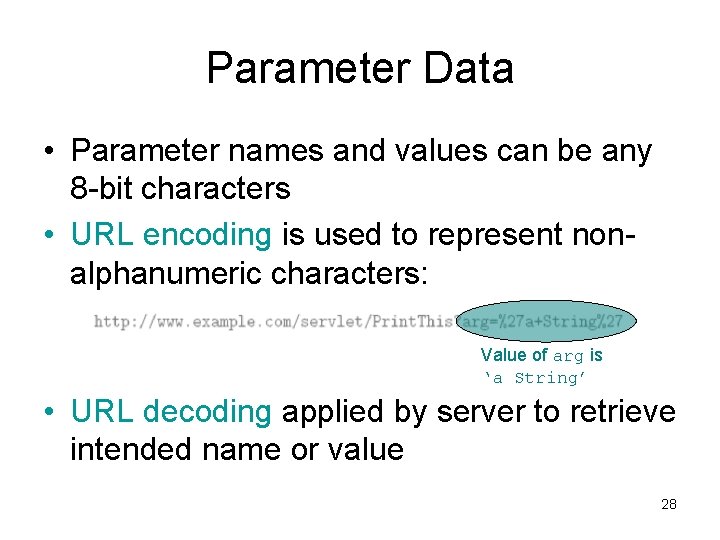 Parameter Data

• Parameter names and values can be any 8-bit characters

• URL encoding is used to represent non-alphanumeric characters:

http://www.example.com/servlet/PrintThis?arg=%27a+String%27

Value of arg is
'a String'

• URL decoding applied by server to retrieve intended name or value

28